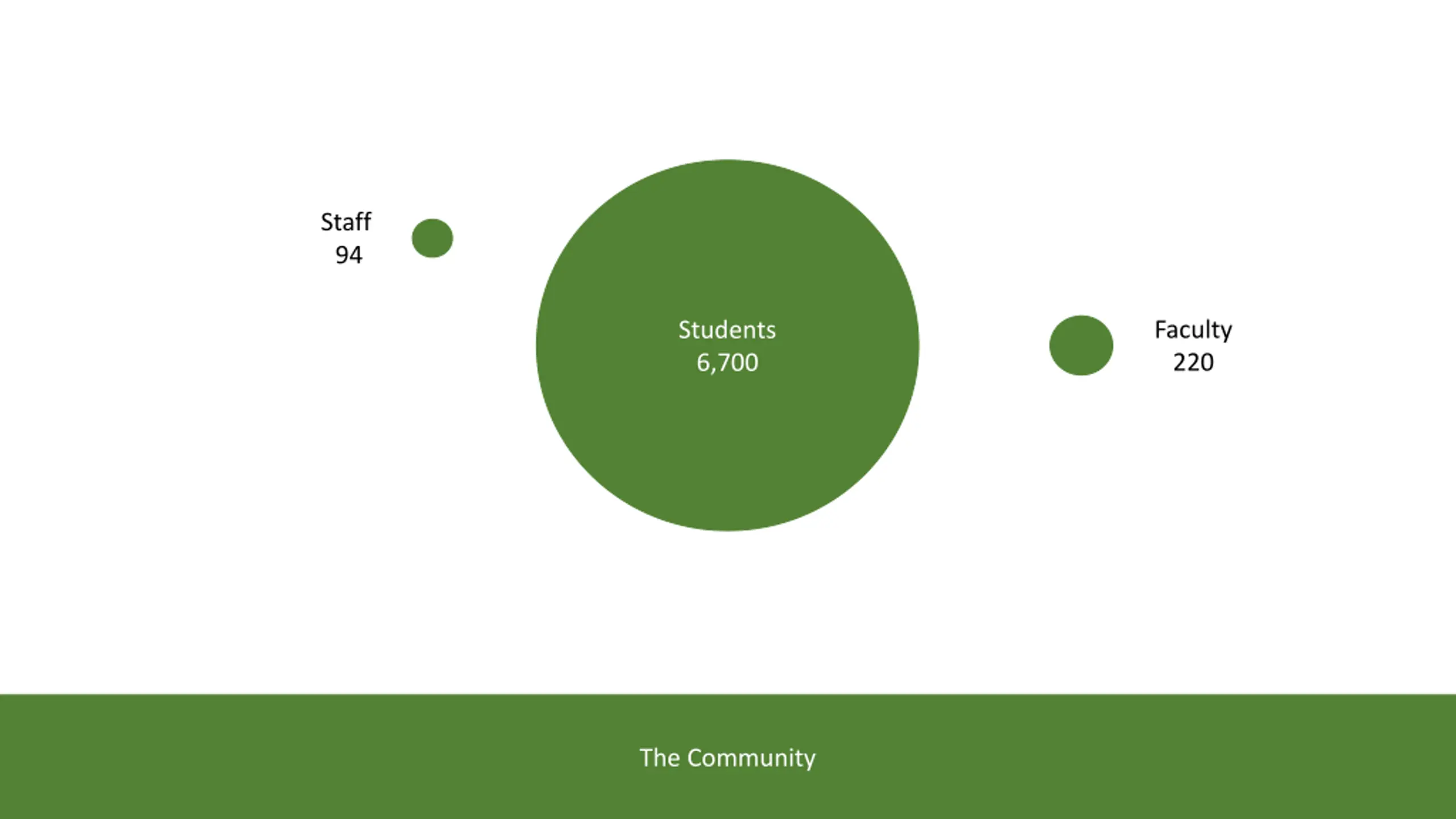 Staff
94

Students
6,700

Faculty
220

The Community